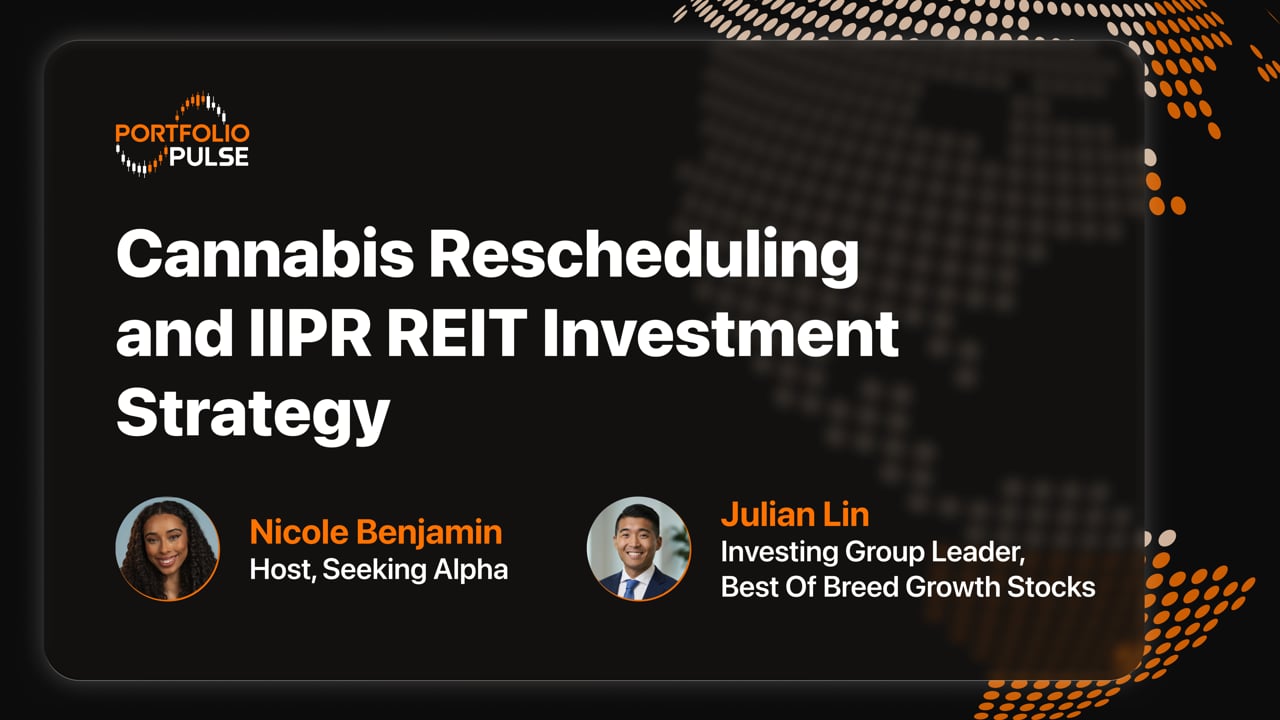 PORTFOLIO PULSE

Cannabis Rescheduling and IIPR REIT Investment Strategy

Nicole Benjamin
Host, Seeking Alpha

Julian Lin
Investing Group Leader, Best Of Breed Growth Stocks